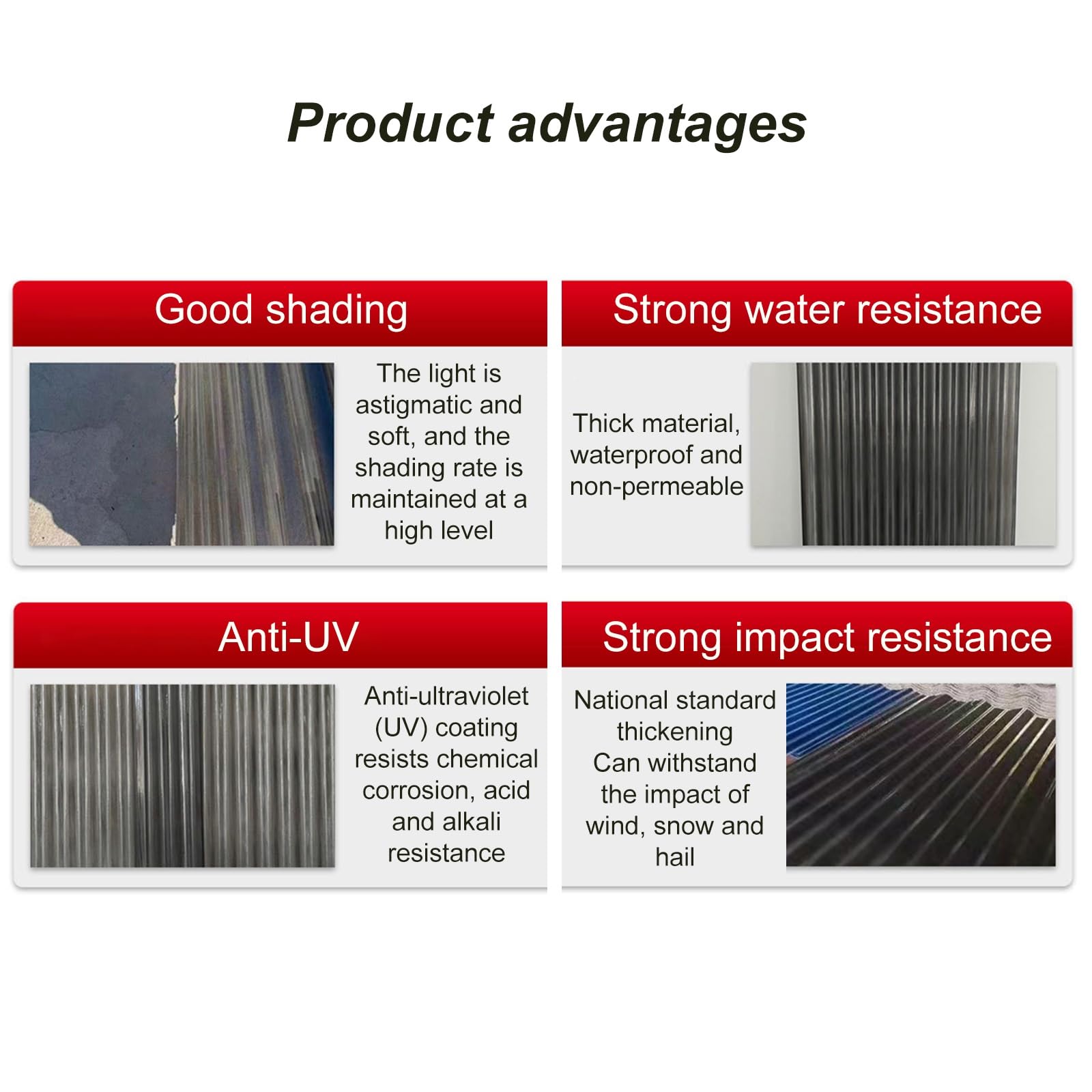 Product advantages

Good shading

The light is astigmatic and soft, and the shading rate is maintained at a high level

Strong water resistance

Thick material, waterproof and non-permeable

Anti-UV

Anti-ultraviolet (UV) coating resists chemical corrosion, acid and alkali resistance

Strong impact resistance

National standard thickening
Can withstand the impact of wind, snow and hail